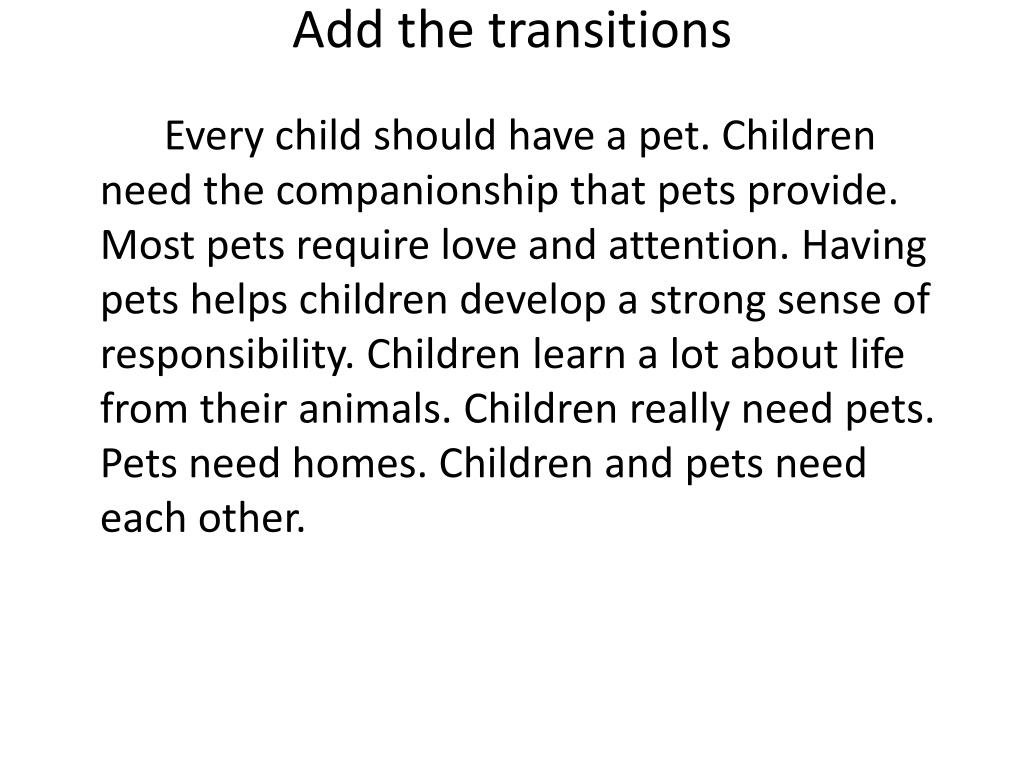 Add the transitions

Every child should have a pet. Children need the companionship that pets provide. Most pets require love and attention. Having pets helps children develop a strong sense of responsibility. Children learn a lot about life from their animals. Children really need pets. Pets need homes. Children and pets need each other.